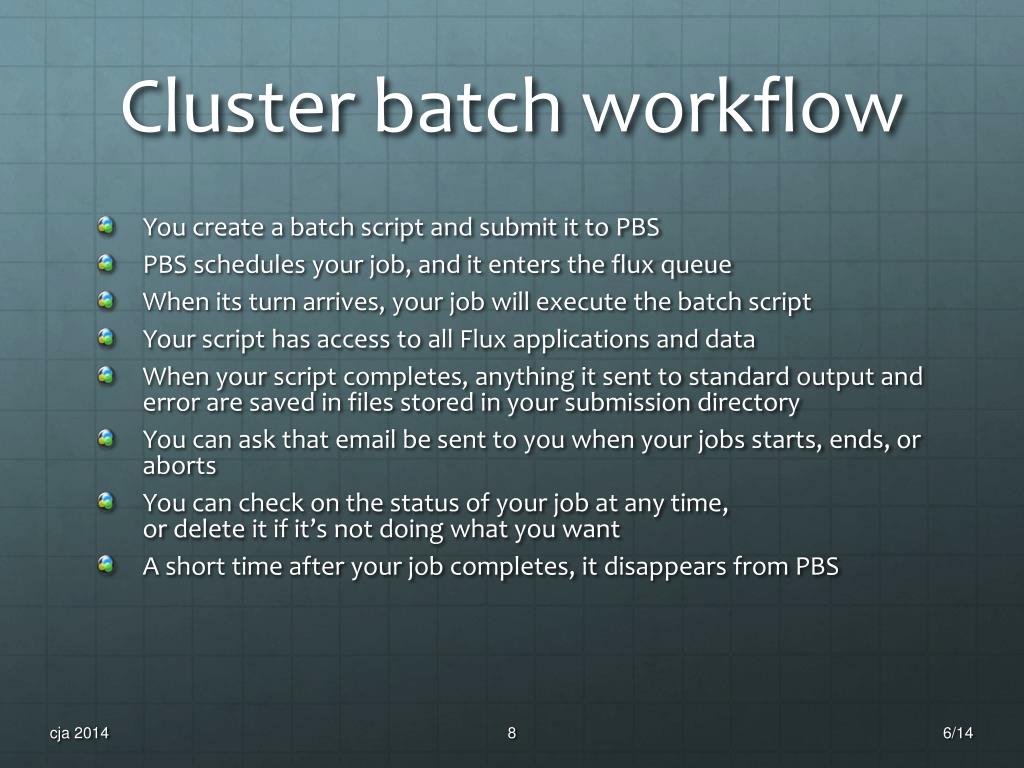 Cluster batch workflow

You create a batch script and submit it to PBS

PBS schedules your job, and it enters the flux queue

When its turn arrives, your job will execute the batch script

Your script has access to all Flux applications and data

When your script completes, anything it sent to standard output and error are saved in files stored in your submission directory

You can ask that email be sent to you when your jobs starts, ends, or aborts

You can check on the status of your job at any time, or delete it if it's not doing what you want

A short time after your job completes, it disappears from PBS

cja 2014

8

6/14